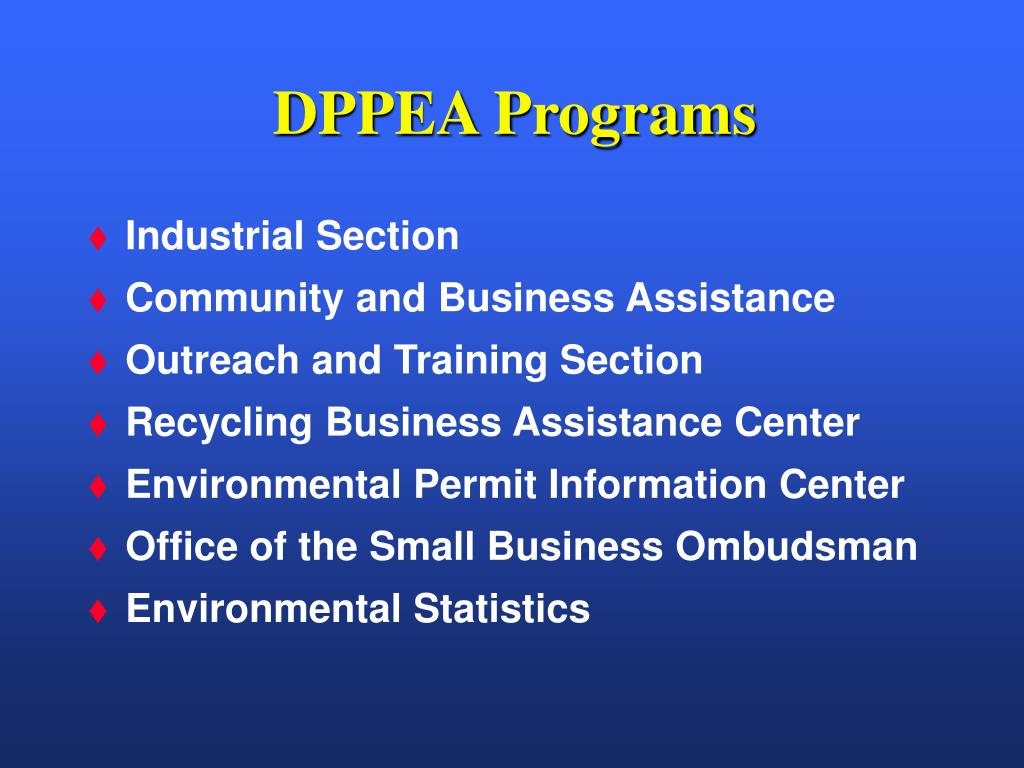 DPPEA Programs

♦ Industrial Section
♦ Community and Business Assistance
♦ Outreach and Training Section
♦ Recycling Business Assistance Center
♦ Environmental Permit Information Center
♦ Office of the Small Business Ombudsman
♦ Environmental Statistics